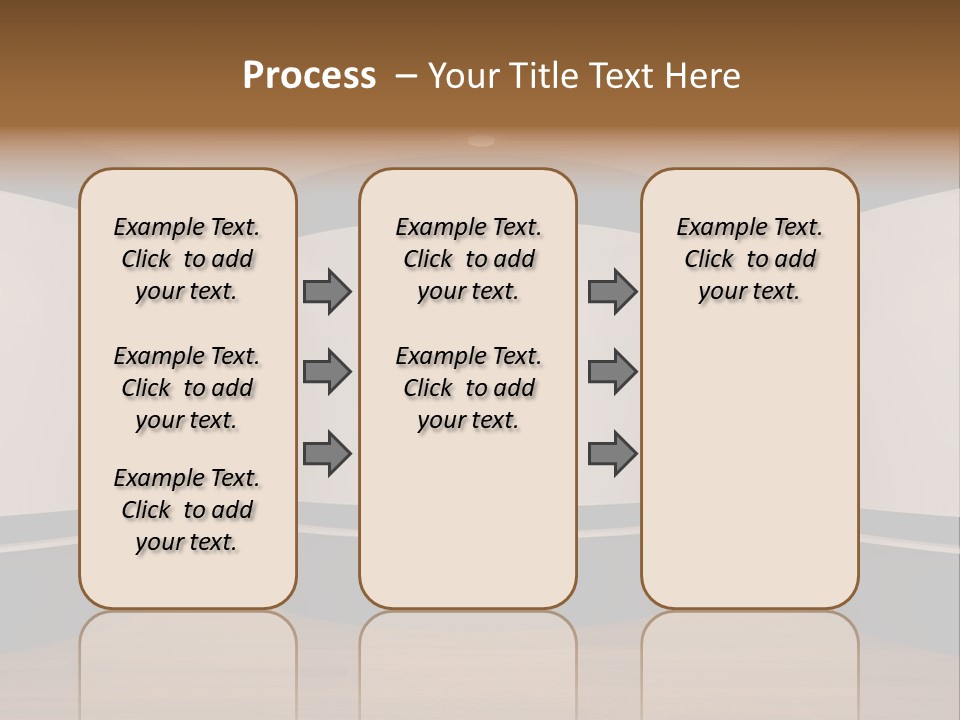 Process – Your Title Text Here

Example Text. Click to add your text.

Example Text. Click to add your text.

Example Text. Click to add your text.

Example Text. Click to add your text.

Example Text. Click to add your text.

Example Text. Click to add your text.